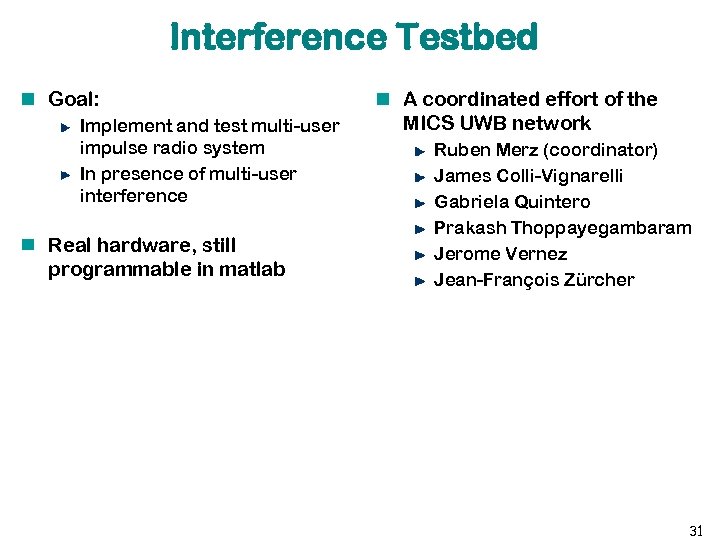 Interference Testbed

Goal:

Implement and test multi-user impulse radio system

In presence of multi-user interference

Real hardware, still programmable in matlab

A coordinated effort of the MICS UWB network

Ruben Merz (coordinator)

James Colli-Vignarelli

Gabriela Quintero

Prakash Thoppayegambaram

Jerome Vernez

Jean-François Zürcher

31